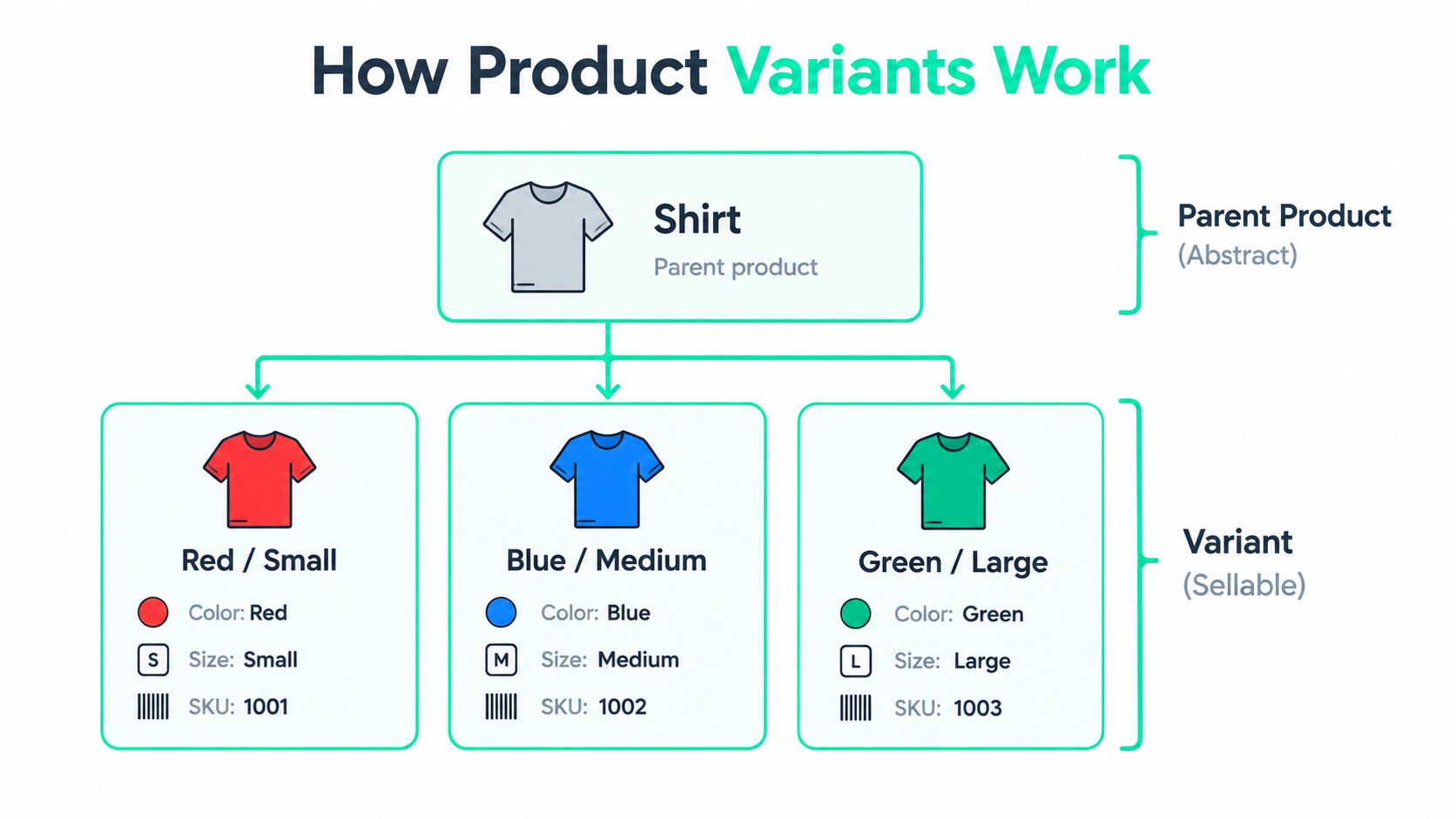 How Product Variants Work

Shirt
Parent product

Parent Product
(Abstract)

Red / Small
Color: Red
S Size: Small
SKU: 1001

Blue / Medium
Color: Blue
M Size: Medium
SKU: 1002

Green / Large
Color: Green
L Size: Large
SKU: 1003

Variant
(Sellable)